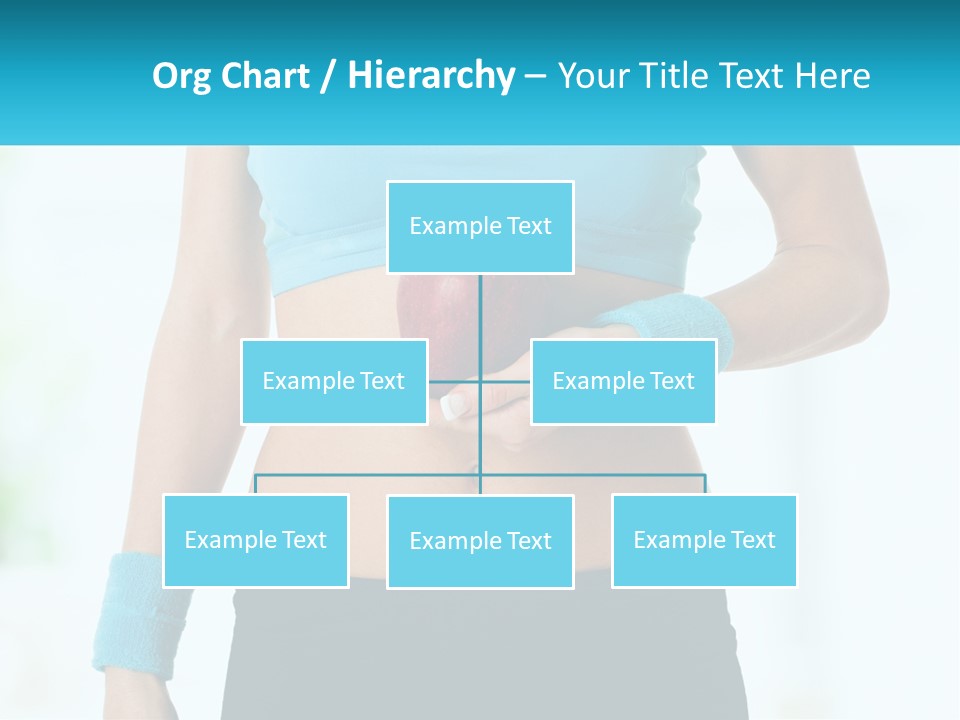 Org Chart / Hierarchy – Your Title Text Here

Example Text

Example Text

Example Text

Example Text

Example Text

Example Text